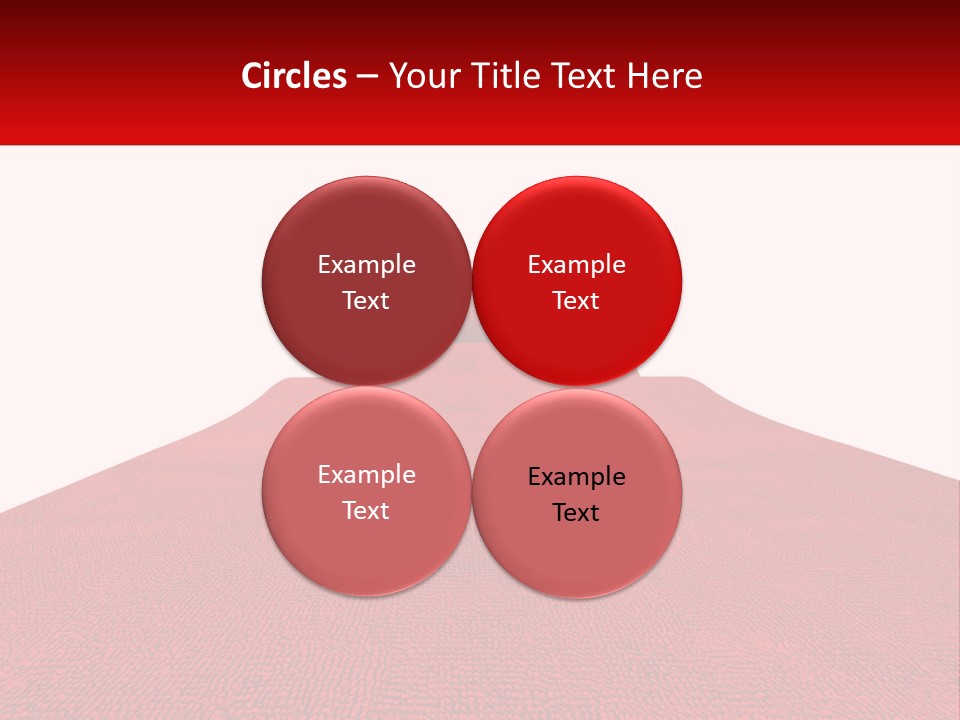 Circles – Your Title Text Here

Example Text

Example Text

Example Text

Example Text